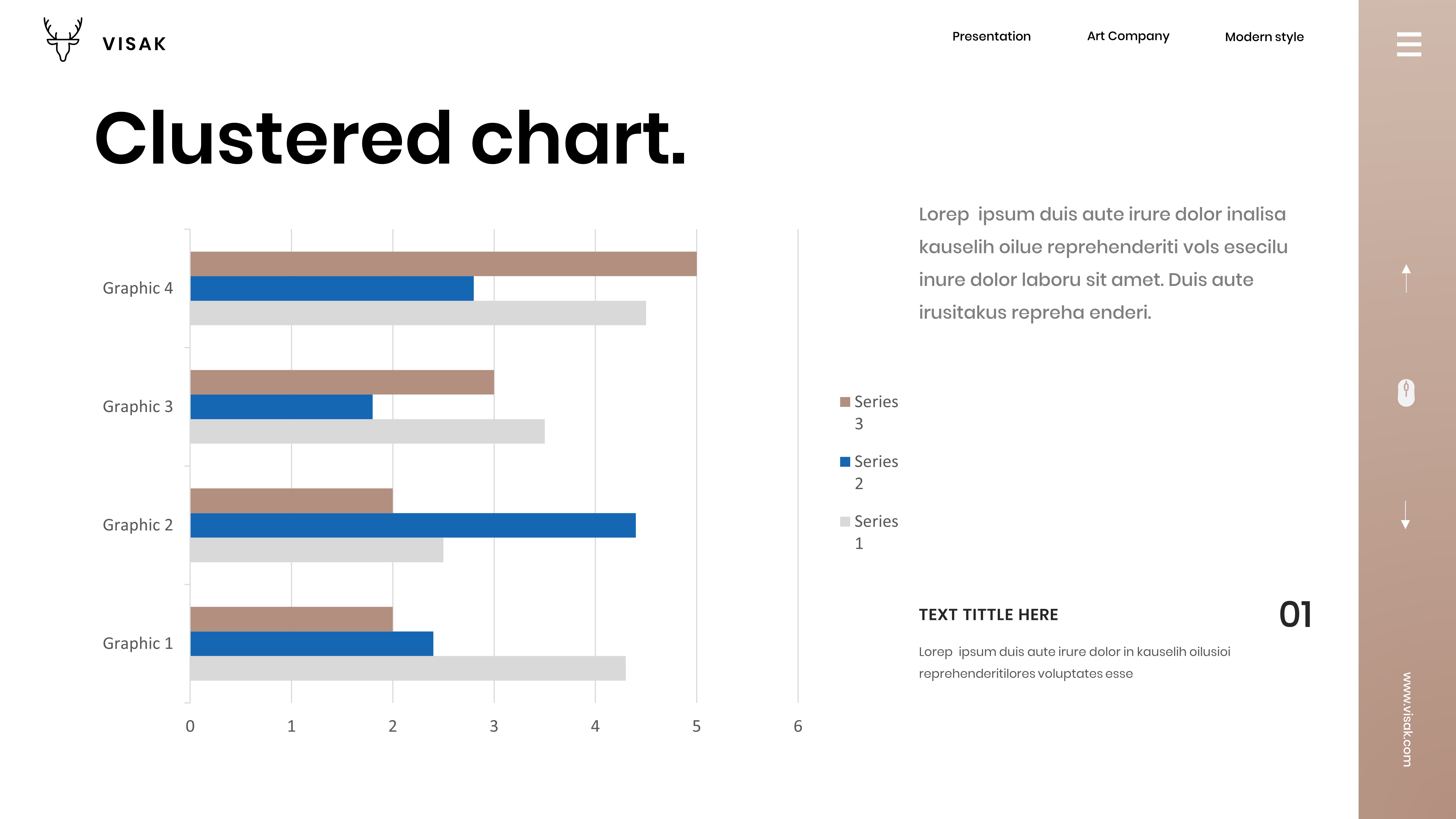 VISAK

Presentation Art Company Modern style

Clustered chart.

Graphic 4
Graphic 3
Graphic 2
Graphic 1

0 1 2 3 4 5 6

Series 3
Series 2
Series 1

Lorep ipsum duis aute irure dolor inalisa kauselih oilue reprehenderiti vols esecilu inure dolor laboru sit amet. Duis aute irusitakus repreha enderi.

TEXT TITTLE HERE

01

Lorep ipsum duis aute irure dolor in kauselih oilusioi reprehenderitilores voluptates esse

www.visak.com